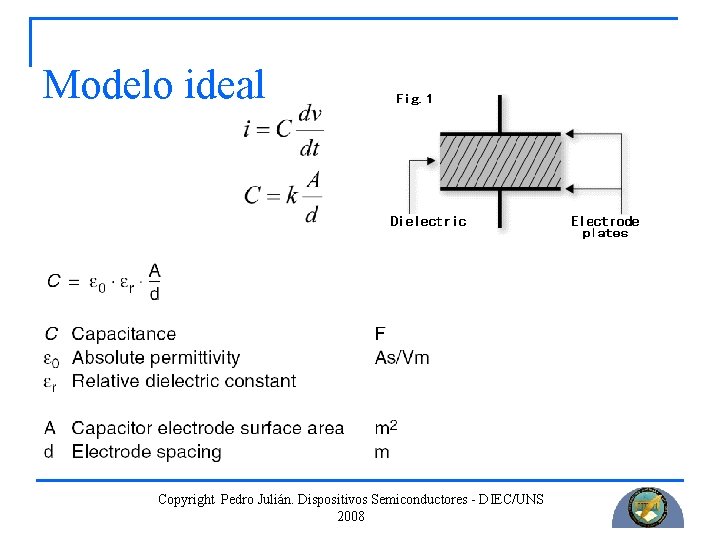 Modelo ideal

$i = C\frac{dv}{dt}$

$C = k\frac{A}{d}$

Fig. 1

Dielectric

Electrode plates

$C = \varepsilon_0 \cdot \varepsilon_r \cdot \frac{A}{d}$

| | | |
|---|---|---|
| $C$ | Capacitance | F |
| $\varepsilon_0$ | Absolute permittivity | As/Vm |
| $\varepsilon_r$ | Relative dielectric constant | |
| A | Capacitor electrode surface area | $m^2$ |
| d | Electrode spacing | m |

Copyright Pedro Julián. Dispositivos Semiconductores - DIEC/UNS 2008